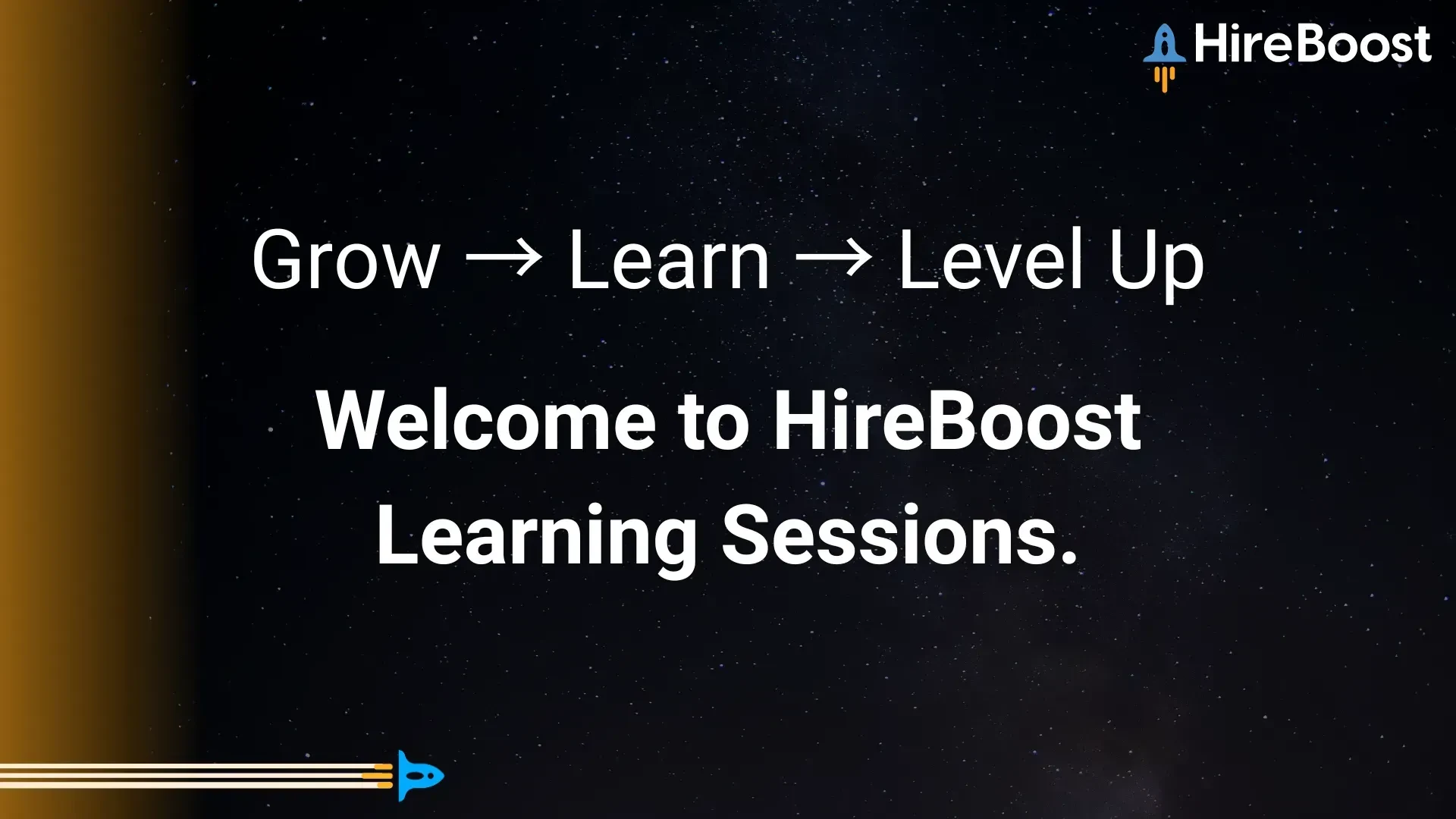 HireBoost

Grow → Learn → Level Up

Welcome to HireBoost Learning Sessions.